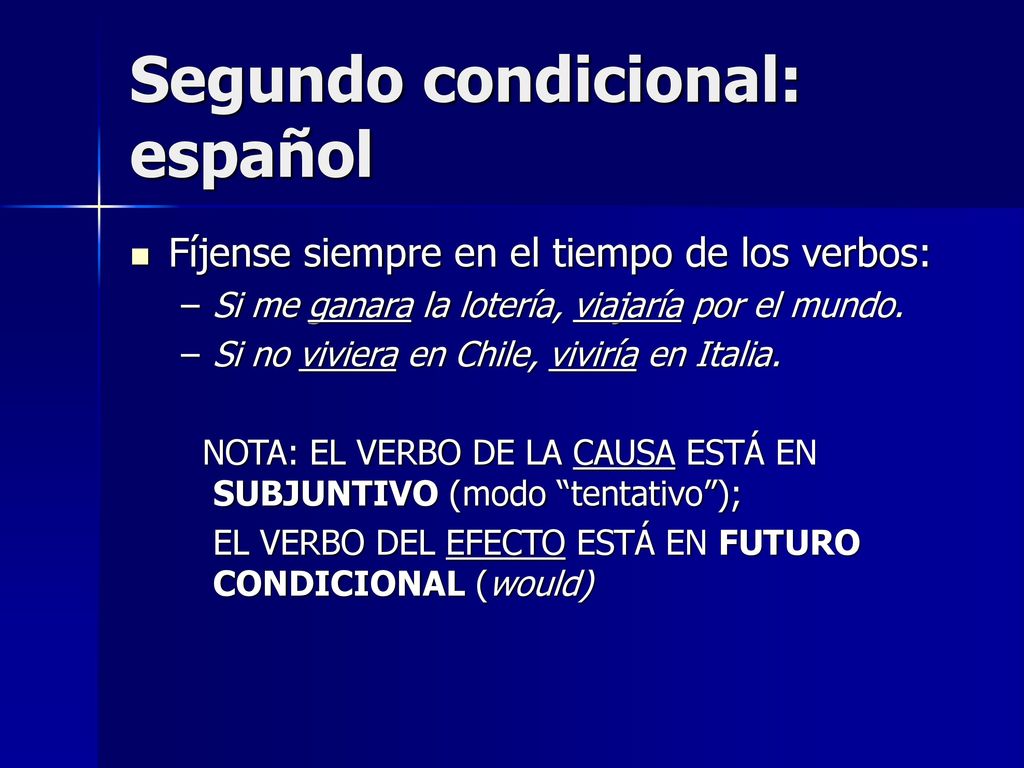 Segundo condicional: español

Fíjense siempre en el tiempo de los verbos:

– Si me ganara la lotería, viajaría por el mundo.

– Si no viviera en Chile, viviría en Italia.

NOTA: EL VERBO DE LA CAUSA ESTÁ EN SUBJUNTIVO (modo “tentativo”);

EL VERBO DEL EFECTO ESTÁ EN FUTURO CONDICIONAL (would)